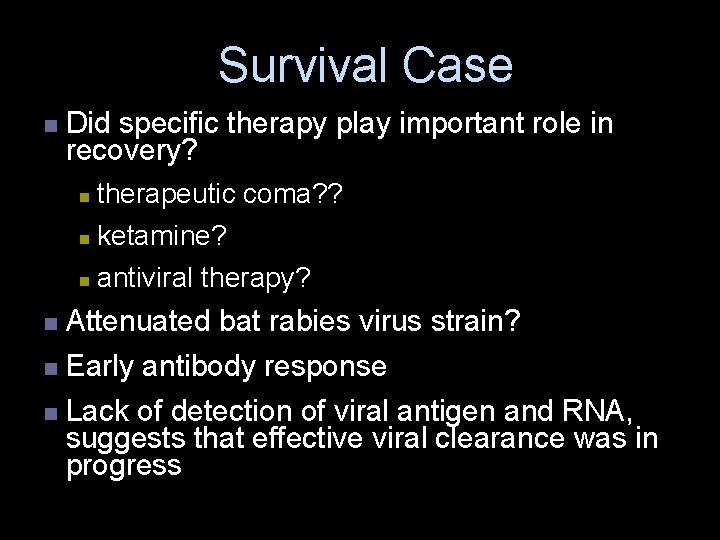 Survival Case

- Did specific therapy play important role in recovery?
  - therapeutic coma??
  - ketamine?
  - antiviral therapy?
- Attenuated bat rabies virus strain?
- Early antibody response
- Lack of detection of viral antigen and RNA, suggests that effective viral clearance was in progress